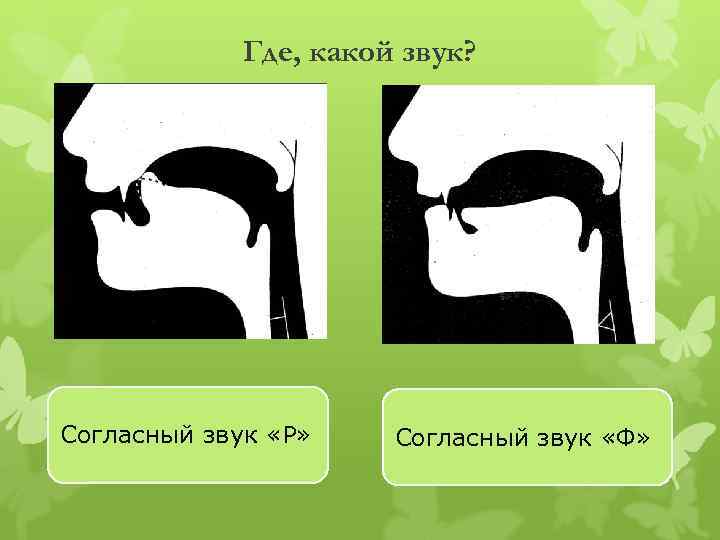 Где, какой звук?

Согласный звук «Р»

Согласный звук «Ф»